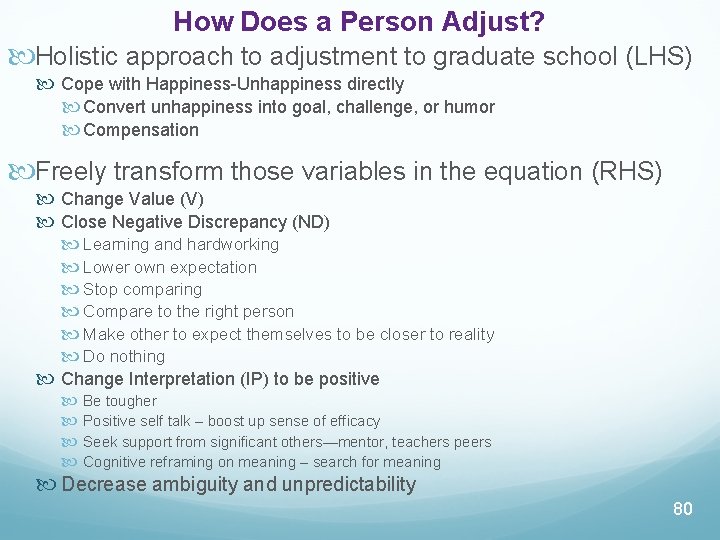 How Does a Person Adjust?

Holistic approach to adjustment to graduate school (LHS)

Cope with Happiness-Unhappiness directly

Convert unhappiness into goal, challenge, or humor

Compensation

Freely transform those variables in the equation (RHS)

Change Value (V)

Close Negative Discrepancy (ND)

Learning and hardworking

Lower own expectation

Stop comparing

Compare to the right person

Make other to expect themselves to be closer to reality

Do nothing

Change Interpretation (IP) to be positive

Be tougher

Positive self talk – boost up sense of efficacy

Seek support from significant others—mentor, teachers peers

Cognitive reframing on meaning – search for meaning

Decrease ambiguity and unpredictability

80